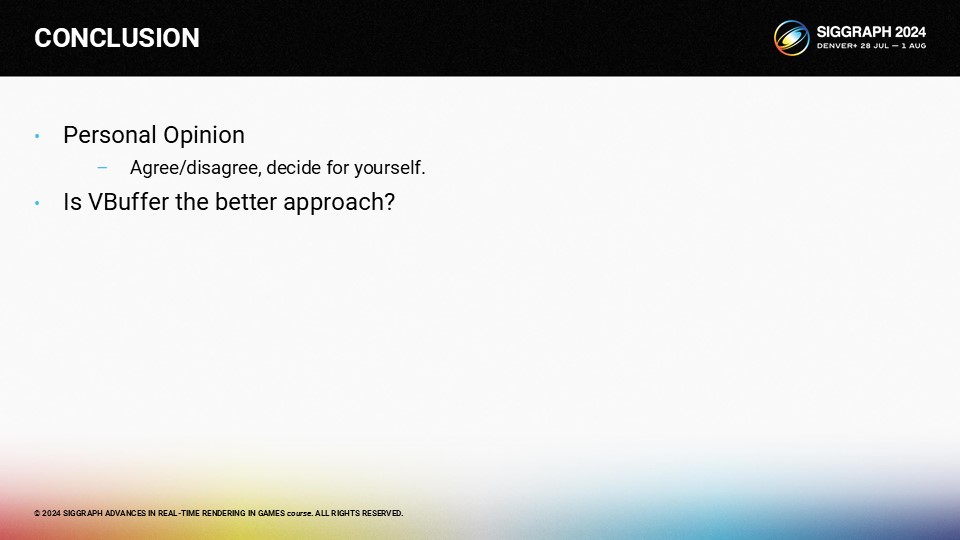 CONCLUSION

SIGGRAPH 2024
DENVER+ 28 JUL — 1 AUG

• Personal Opinion
– Agree/disagree, decide for yourself.
• Is VBuffer the better approach?

© 2024 SIGGRAPH ADVANCES IN REAL-TIME RENDERING IN GAMES course. ALL RIGHTS RESERVED.